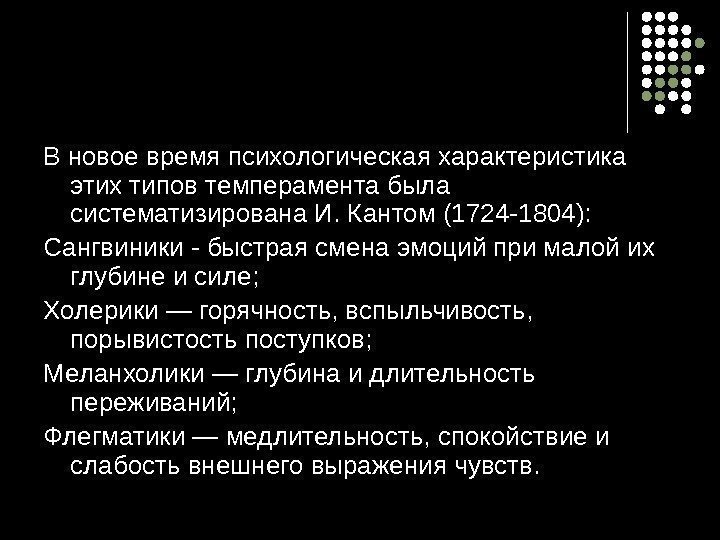 В новое время психологическая характеристика этих типов темперамента была систематизирована И. Кантом (1724-1804):

Сангвиники - быстрая смена эмоций при малой их глубине и силе;

Холерики — горячность, вспыльчивость, порывистость поступков;

Меланхолики — глубина и длительность переживаний;

Флегматики — медлительность, спокойствие и слабость внешнего выражения чувств.